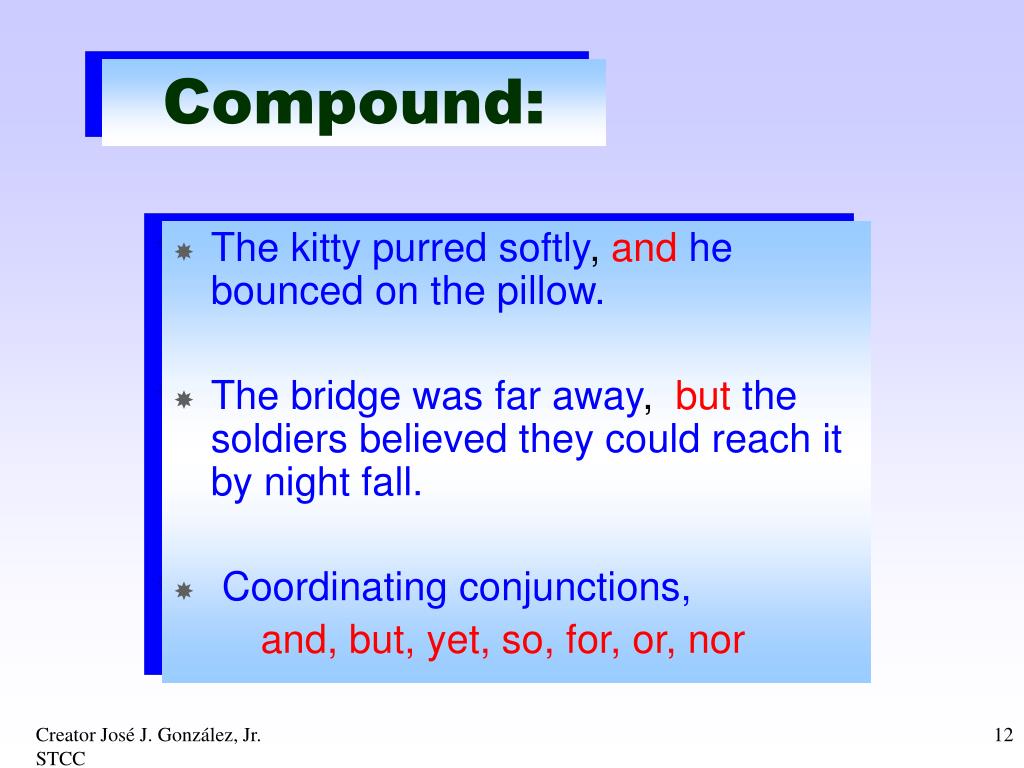 Compound:

The kitty purred softly, and he bounced on the pillow.

The bridge was far away, but the soldiers believed they could reach it by night fall.

Coordinating conjunctions,
and, but, yet, so, for, or, nor

Creator José J. González, Jr.
STCC

12